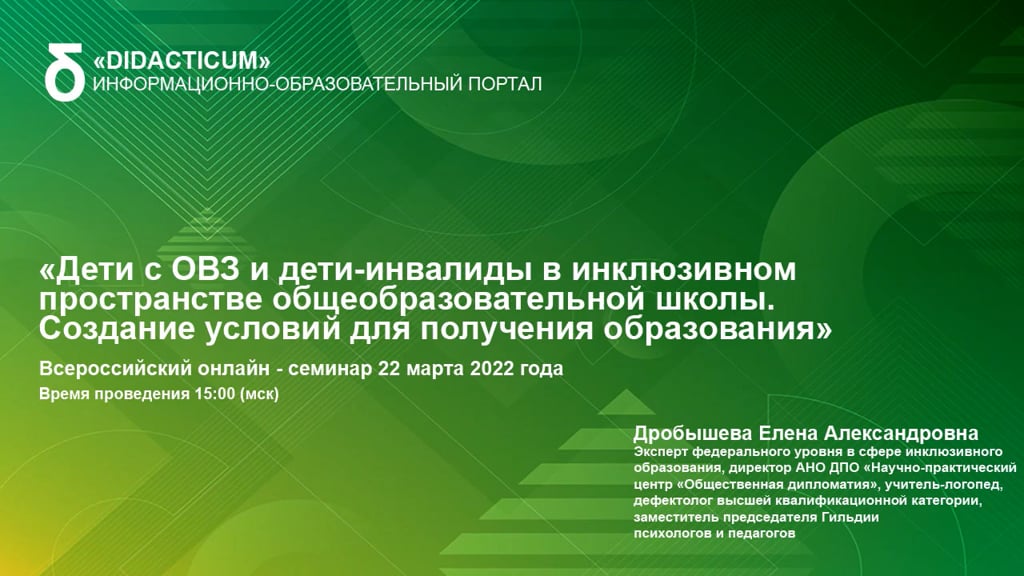 «DIDACTICUM»
ИНФОРМАЦИОННО-ОБРАЗОВАТЕЛЬНЫЙ ПОРТАЛ

«Дети с ОВЗ и дети-инвалиды в инклюзивном пространстве общеобразовательной школы. Создание условий для получения образования»

Всероссийский онлайн - семинар 22 марта 2022 года

Время проведения 15:00 (мск)

Дробышева Елена Александровна

Эксперт федерального уровня в сфере инклюзивного образования, директор АНО ДПО «Научно-практический центр «Общественная дипломатия», учитель-логопед, дефектолог высшей квалификационной категории, заместитель председателя Гильдии психологов и педагогов